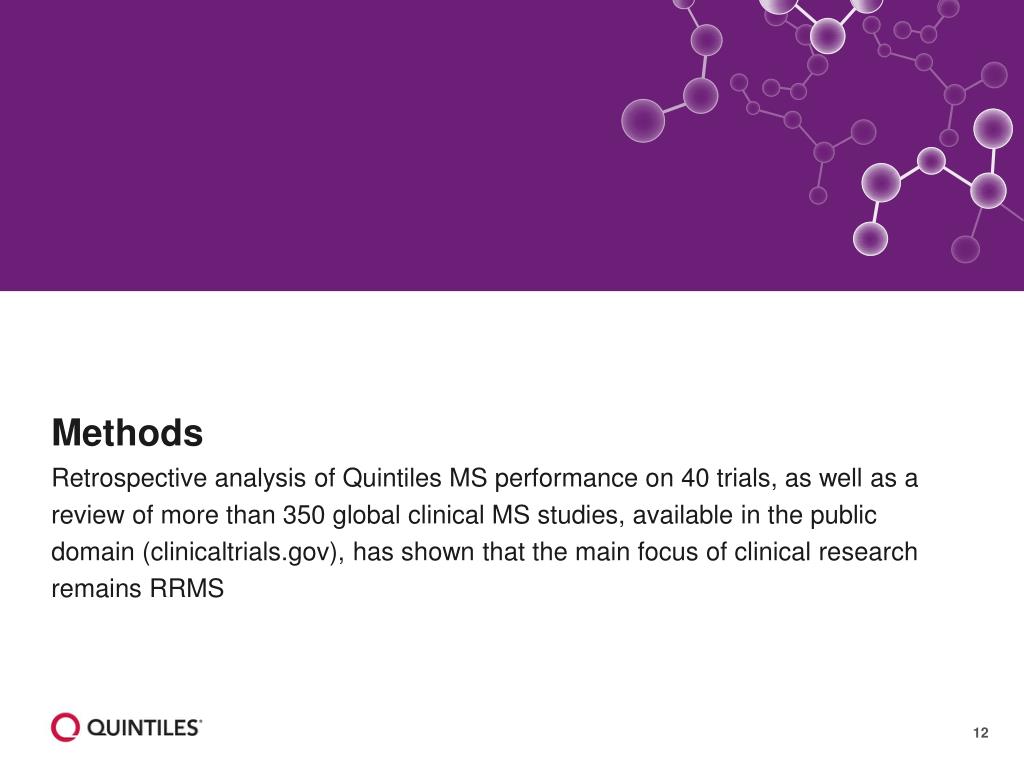 Methods

Retrospective analysis of Quintiles MS performance on 40 trials, as well as a review of more than 350 global clinical MS studies, available in the public domain (clinicaltrials.gov), has shown that the main focus of clinical research remains RRMS

QUINTILES®

12